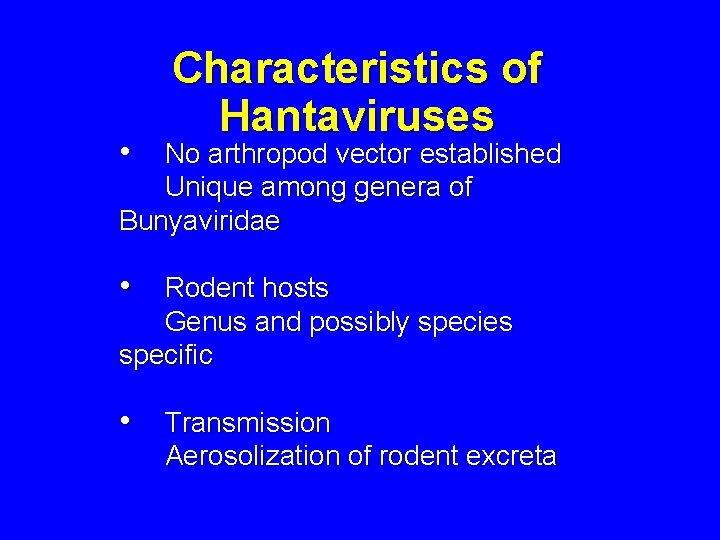 Characteristics of Hantaviruses

• No arthropod vector established
Unique among genera of Bunyaviridae

• Rodent hosts
Genus and possibly species specific

• Transmission
Aerosolization of rodent excreta